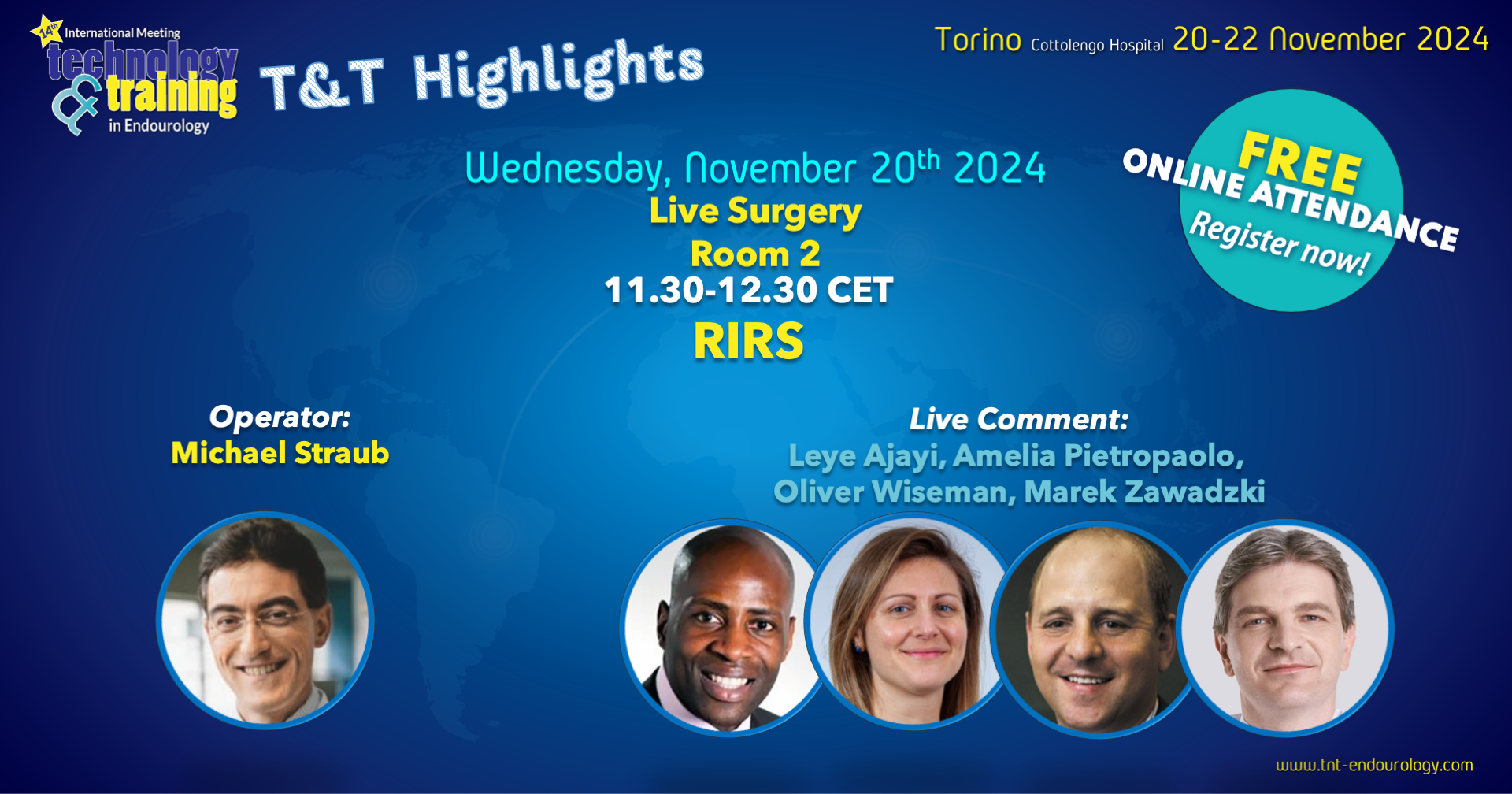 14th International Meeting technology & training in Endourology

T&T Highlights

Torino Cottolengo Hospital 20-22 November 2024

FREE ONLINE ATTENDANCE Register now!

Wednesday, November 20th 2024
Live Surgery
Room 2
11.30-12.30 CET
RIRS

Operator:
Michael Straub

Live Comment:
Leye Ajayi, Amelia Pietropaolo, Oliver Wiseman, Marek Zawadzki

www.tnt-endourology.com